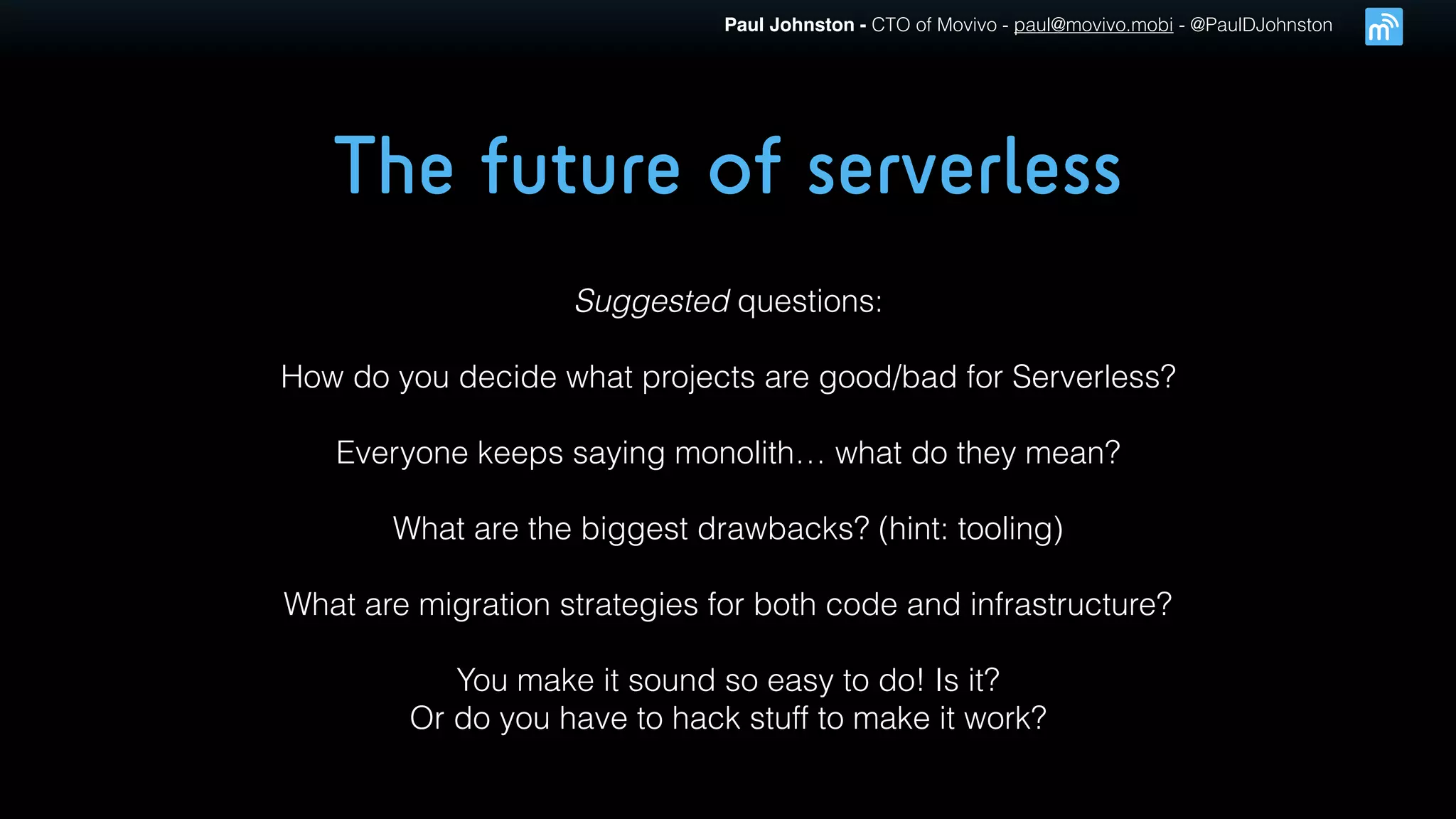 Paul Johnston - CTO of Movivo - paul@movivo.mobi - @PaulDJohnston

The future of serverless

Suggested questions:

How do you decide what projects are good/bad for Serverless?

Everyone keeps saying monolith… what do they mean?

What are the biggest drawbacks? (hint: tooling)

What are migration strategies for both code and infrastructure?

You make it sound so easy to do! Is it?
Or do you have to hack stuff to make it work?